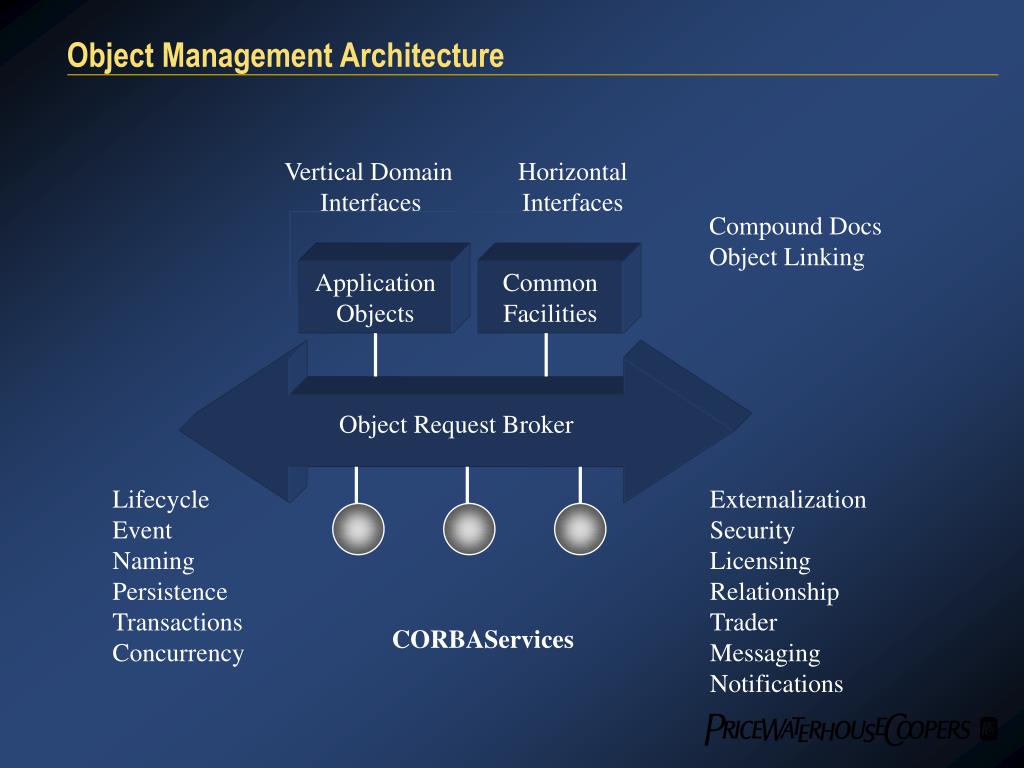 Object Management Architecture

Vertical Domain Interfaces

Horizontal Interfaces

Compound Docs
Object Linking

Application Objects

Common Facilities

Object Request Broker

Lifecycle
Event
Naming
Persistence
Transactions
Concurrency

CORBAServices

Externalization
Security
Licensing
Relationship
Trader
Messaging
Notifications

PRICEWATERHOUSECOOPERS